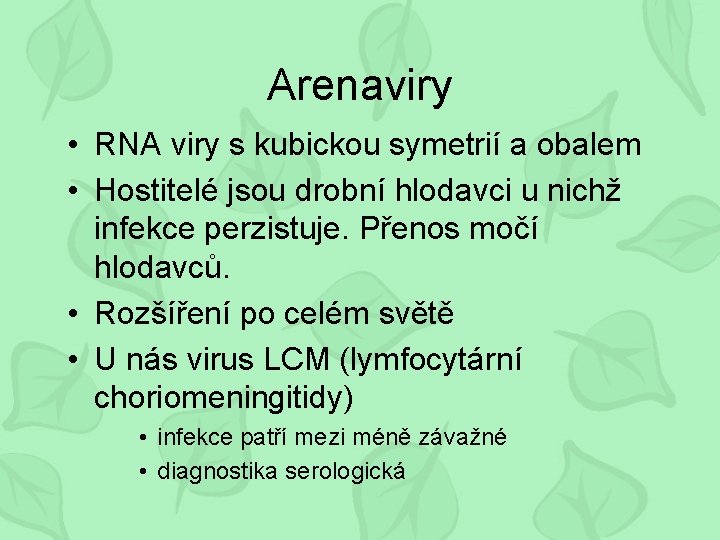 Arenaviry

• RNA viry s kubickou symetrií a obalem
• Hostitelé jsou drobní hlodavci u nichž infekce perzistuje. Přenos močí hlodavců.
• Rozšíření po celém světě
• U nás virus LCM (lymfocytární choriomeningitidy)
  • infekce patří mezi méně závažné
  • diagnostika serologická